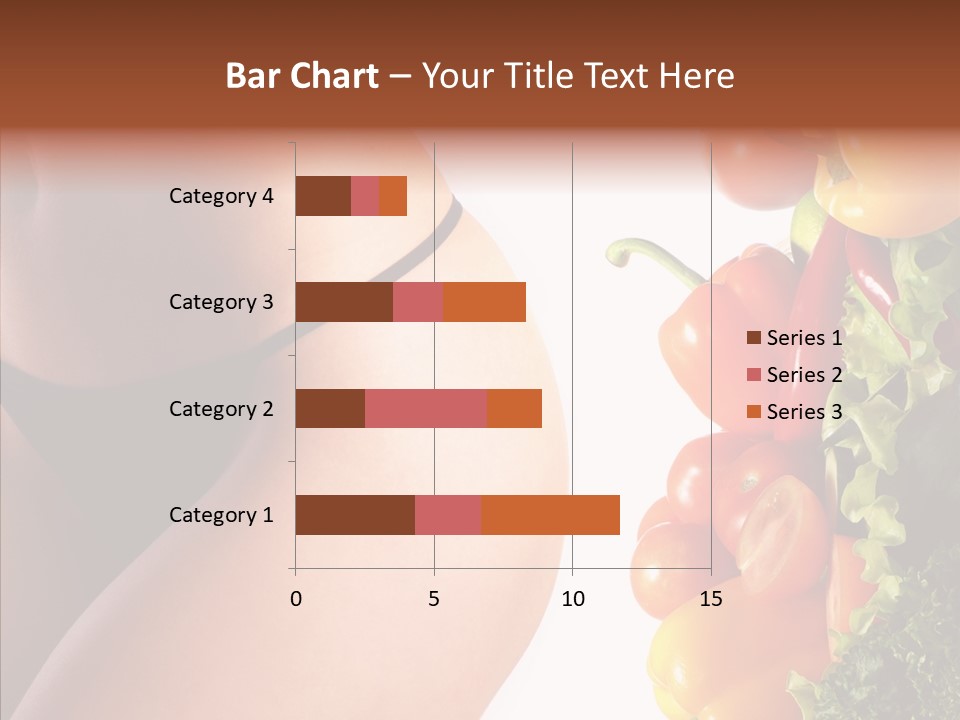 Bar Chart – Your Title Text Here

Category 4
Category 3
Category 2
Category 1

0
5
10
15

Series 1
Series 2
Series 3